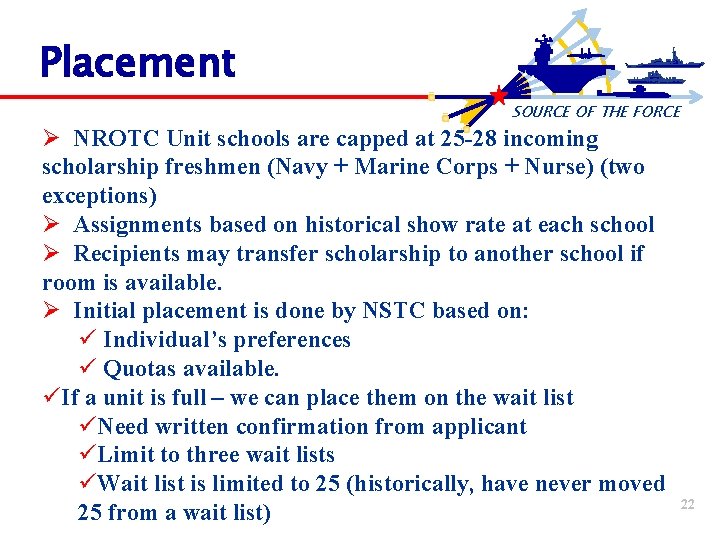 Placement

SOURCE OF THE FORCE

➢ NROTC Unit schools are capped at 25-28 incoming scholarship freshmen (Navy + Marine Corps + Nurse) (two exceptions)
➢ Assignments based on historical show rate at each school
➢ Recipients may transfer scholarship to another school if room is available.
➢ Initial placement is done by NSTC based on:
✓ Individual's preferences
✓ Quotas available.
✓If a unit is full – we can place them on the wait list
✓Need written confirmation from applicant
✓Limit to three wait lists
✓Wait list is limited to 25 (historically, have never moved 25 from a wait list)

22